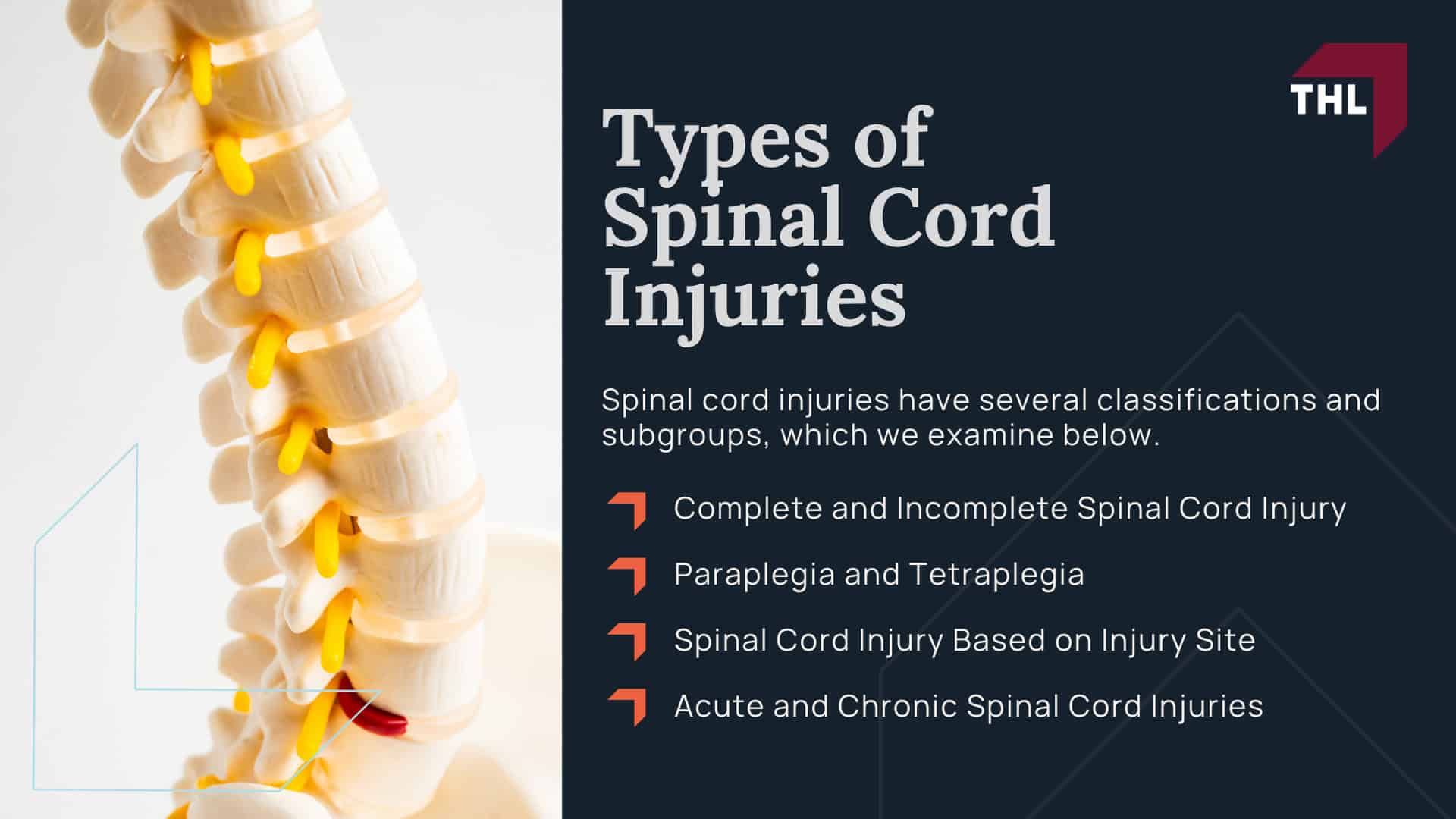 THL

Types of Spinal Cord Injuries

Spinal cord injuries have several classifications and subgroups, which we examine below.

Complete and Incomplete Spinal Cord Injury

Paraplegia and Tetraplegia

Spinal Cord Injury Based on Injury Site

Acute and Chronic Spinal Cord Injuries